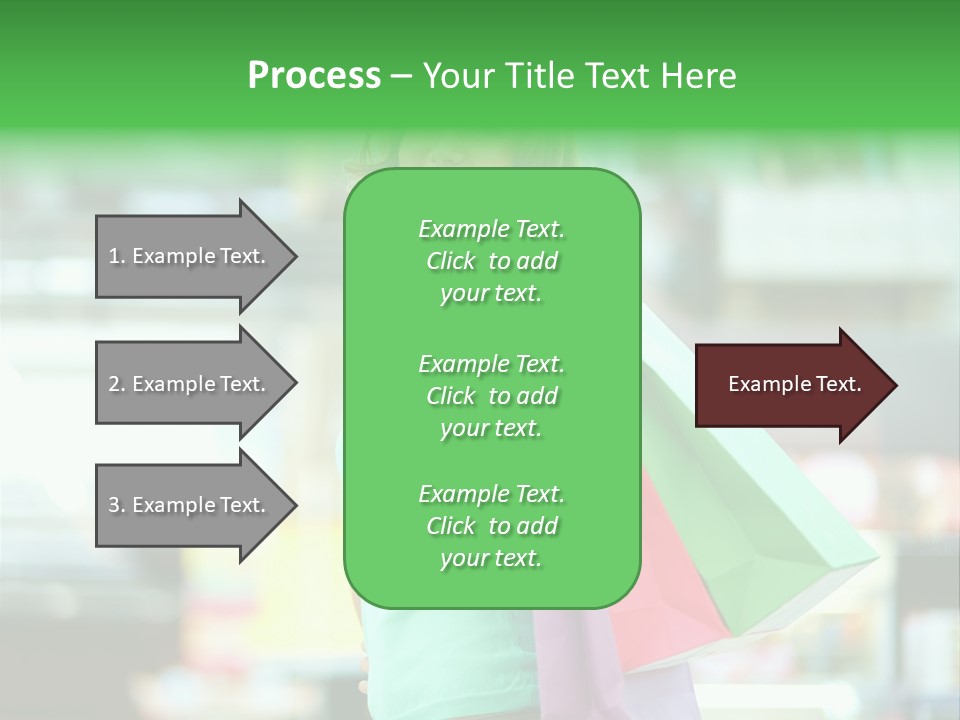 Process – Your Title Text Here

1. Example Text.

2. Example Text.

3. Example Text.

Example Text. Click to add your text.

Example Text. Click to add your text.

Example Text. Click to add your text.

Example Text.